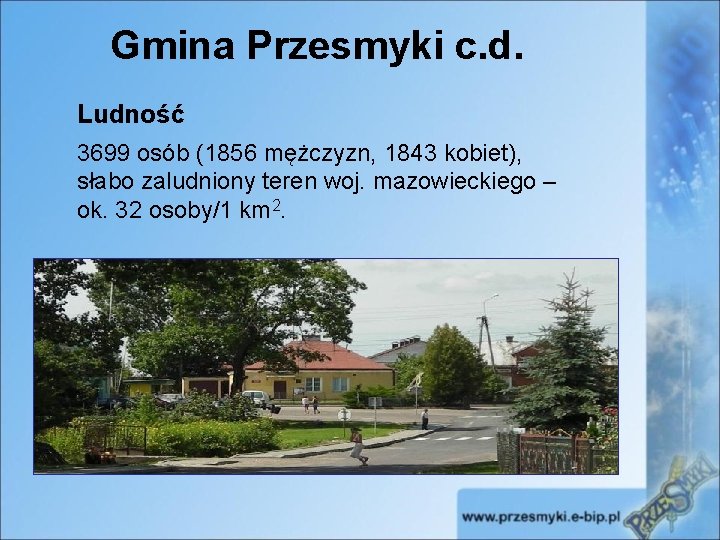 Gmina Przesmyki c.d.

Ludność

3699 osób (1856 mężczyzn, 1843 kobiet), słabo zaludniony teren woj. mazowieckiego – ok. 32 osoby/1 km$^2$.

www.przesmyki.e-bip.pl

PRZESMYKI